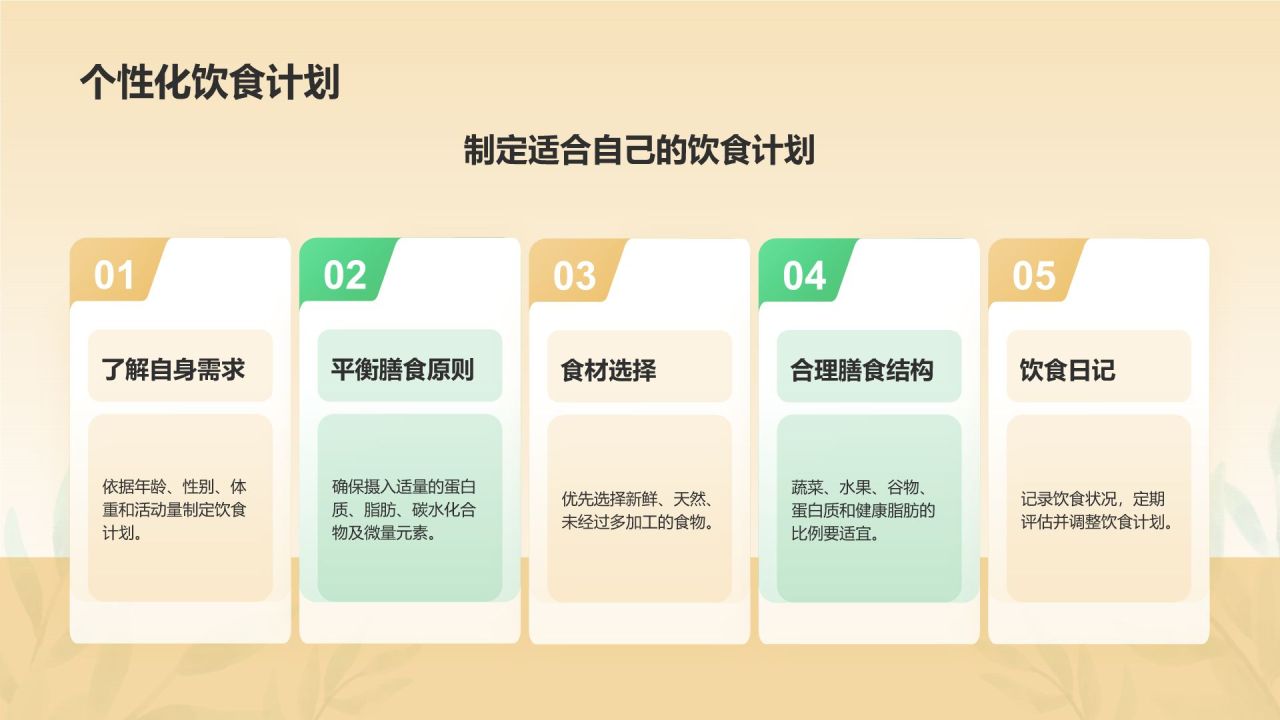 个性化饮食计划

制定适合自己的饮食计划

01

了解自身需求

依据年龄、性别、体重和活动量制定饮食计划。

02

平衡膳食原则

确保摄入适量的蛋白质、脂肪、碳水化合物及微量元素。

03

食材选择

优先选择新鲜、天然、未经过多加工的食物。

04

合理膳食结构

蔬菜、水果、谷物、蛋白质和健康脂肪的比例要适宜。

05

饮食日记

记录饮食状况，定期评估并调整饮食计划。